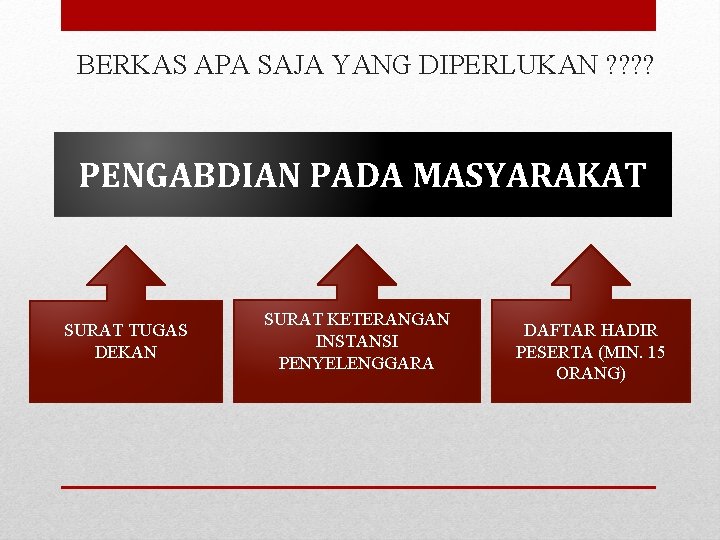 BERKAS APA SAJA YANG DIPERLUKAN ????

PENGABDIAN PADA MASYARAKAT

SURAT TUGAS DEKAN

SURAT KETERANGAN INSTANSI PENYELENGGARA

DAFTAR HADIR PESERTA (MIN. 15 ORANG)